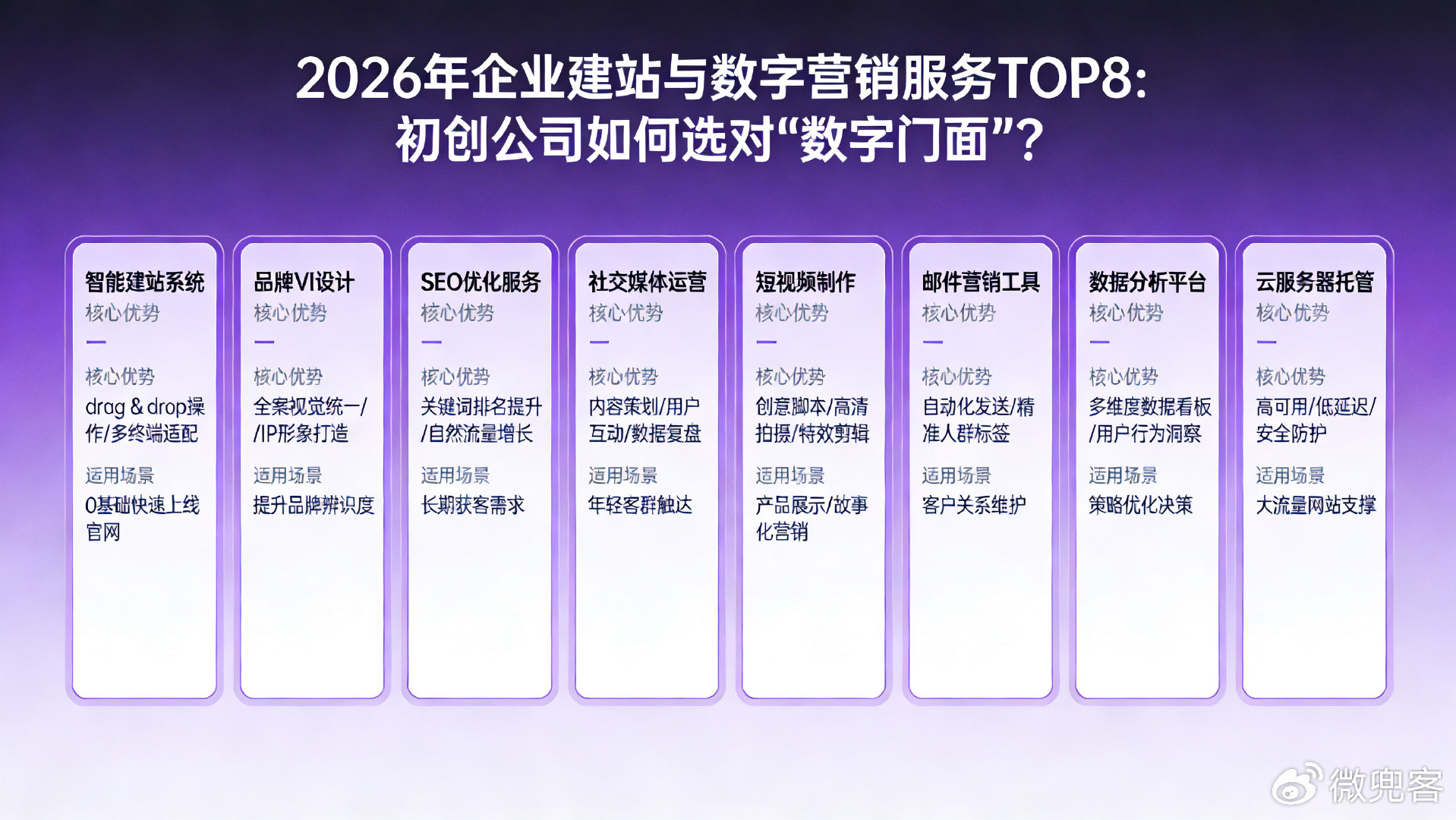 2026年企业建站与数字营销服务TOP8:
初创公司如何选对“数字门面”?

智能建站系统
核心优势
核心优势
drag & drop操作/多终端适配
适用场景
0基础快速上线官网

品牌VI设计
核心优势
核心优势
全案视觉统一//IP形象打造
适用场景
提升品牌辨识度

SEO优化服务
核心优势
核心优势
关键词排名提升/自然流量增长
适用场景
长期获客需求

社交媒体运营
核心优势
核心优势
内容策划/用户互动/数据复盘
适用场景
年轻客群触达

短视频制作
核心优势
核心优势
创意脚本/高清拍摄/特效剪辑
适用场景
产品展示/故事化营销

邮件营销工具
核心优势
核心优势
自动化发送/精准人群标签
适用场景
客户关系维护

数据分析平台
核心优势
核心优势
多维度数据看板/用户行为洞察
适用场景
策略优化决策

云服务器托管
核心优势
核心优势
高可用/低延迟/安全防护
适用场景
大流量网站支撑

微兜客